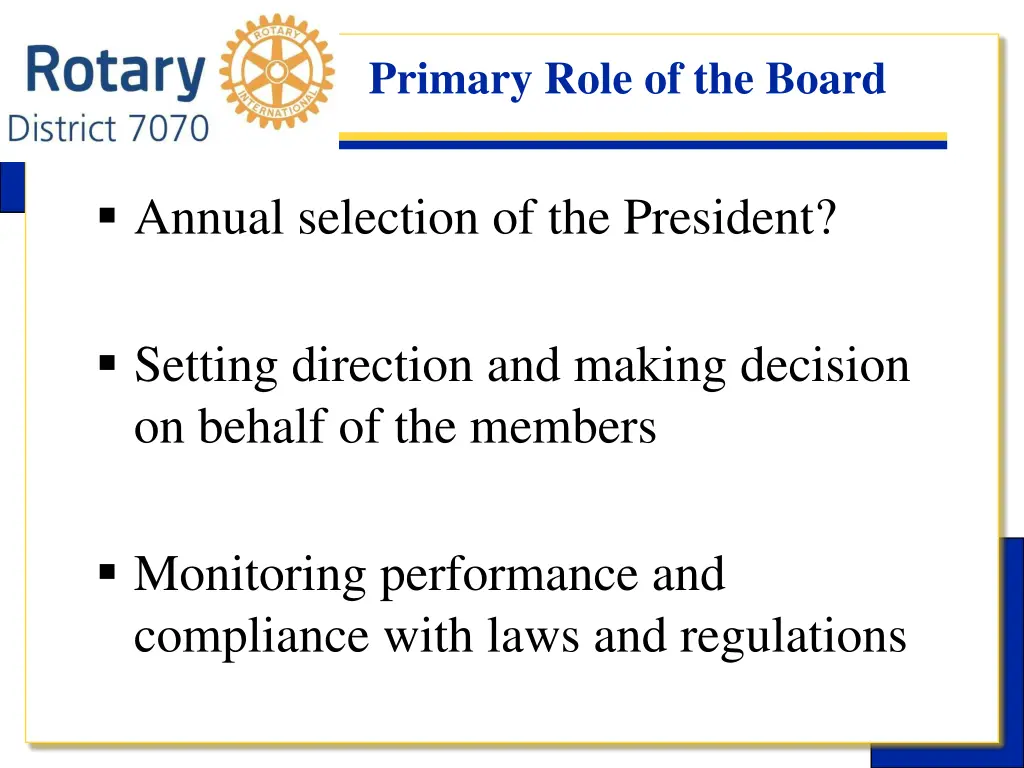 Rotary
District 7070

ROTARY INTERNATIONAL

Primary Role of the Board

▪ Annual selection of the President?

▪ Setting direction and making decision on behalf of the members

▪ Monitoring performance and compliance with laws and regulations